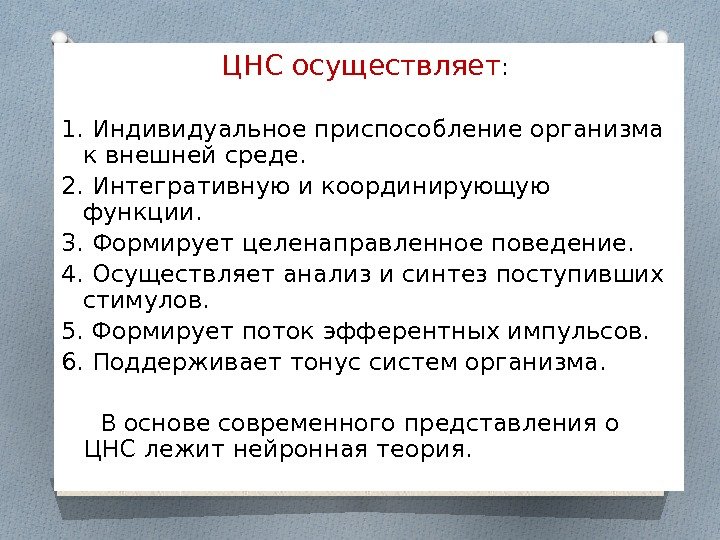 ЦНС осуществляет:

1. Индивидуальное приспособление организма к внешней среде.
2. Интегративную и координирующую функции.
3. Формирует целенаправленное поведение.
4. Осуществляет анализ и синтез поступивших стимулов.
5. Формирует поток эфферентных импульсов.
6. Поддерживает тонус систем организма.

В основе современного представления о ЦНС лежит нейронная теория.